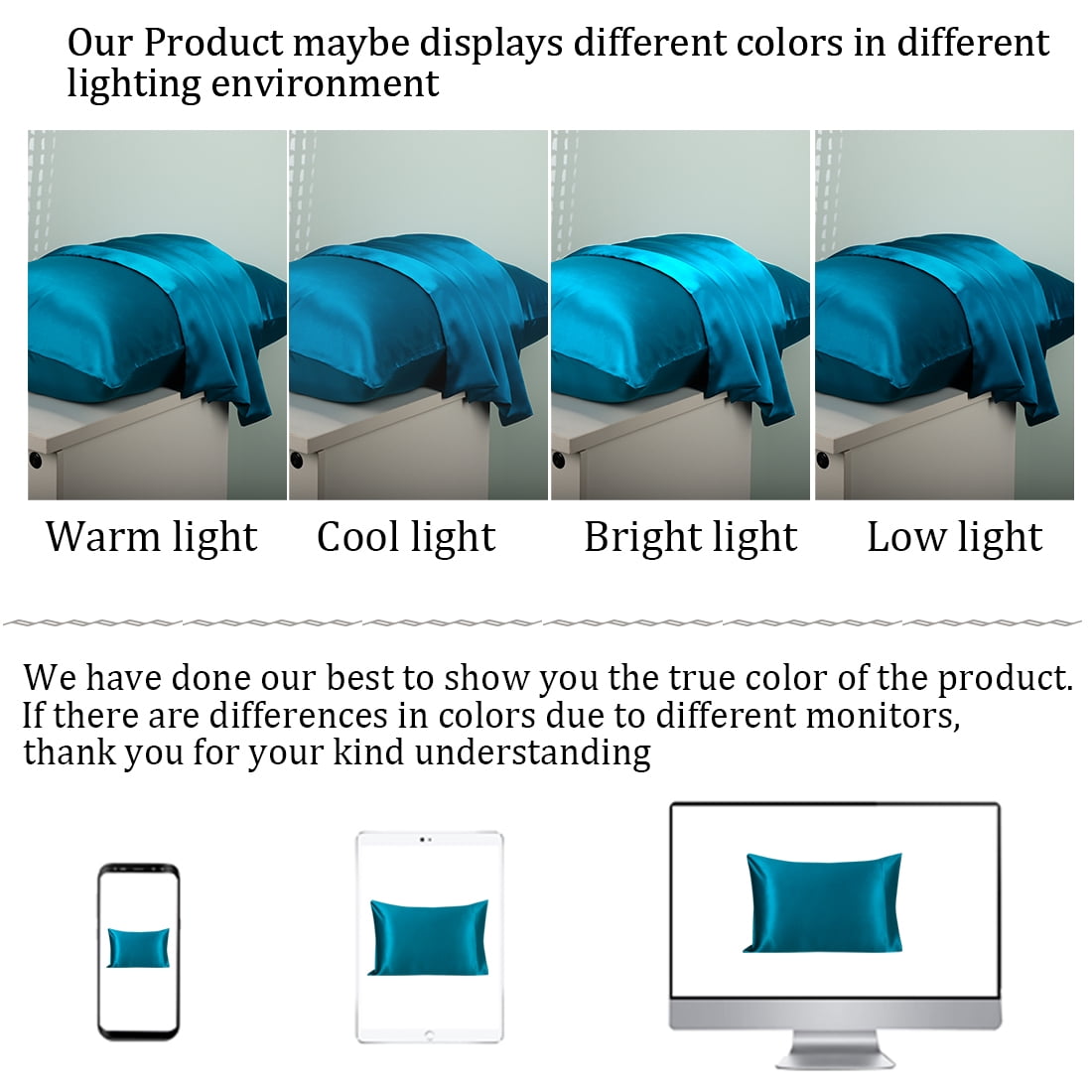 Our Product maybe displays different colors in different lighting environment

Warm light Cool light Bright light Low light

We have done our best to show you the true color of the product. If there are differences in colors due to different monitors, thank you for your kind understanding